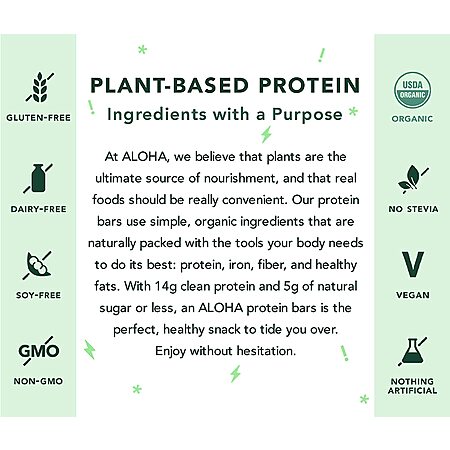 GLUTEN-FREE

DAIRY-FREE

SOY-FREE

GMO

NON-GMO

PLANT-BASED PROTEIN

Ingredients with a Purpose

At ALOHA, we believe that plants are the ultimate source of nourishment, and that real foods should be really convenient. Our protein bars use simple, organic ingredients that are naturally packed with the tools your body needs to do its best: protein, iron, fiber, and healthy fats. With 14g clean protein and 5g of natural sugar or less, an ALOHA protein bars is the perfect, healthy snack to tide you over. Enjoy without hesitation.

USDA ORGANIC

ORGANIC

NO STEVIA

V

VEGAN

NOTHING ARTIFICIAL